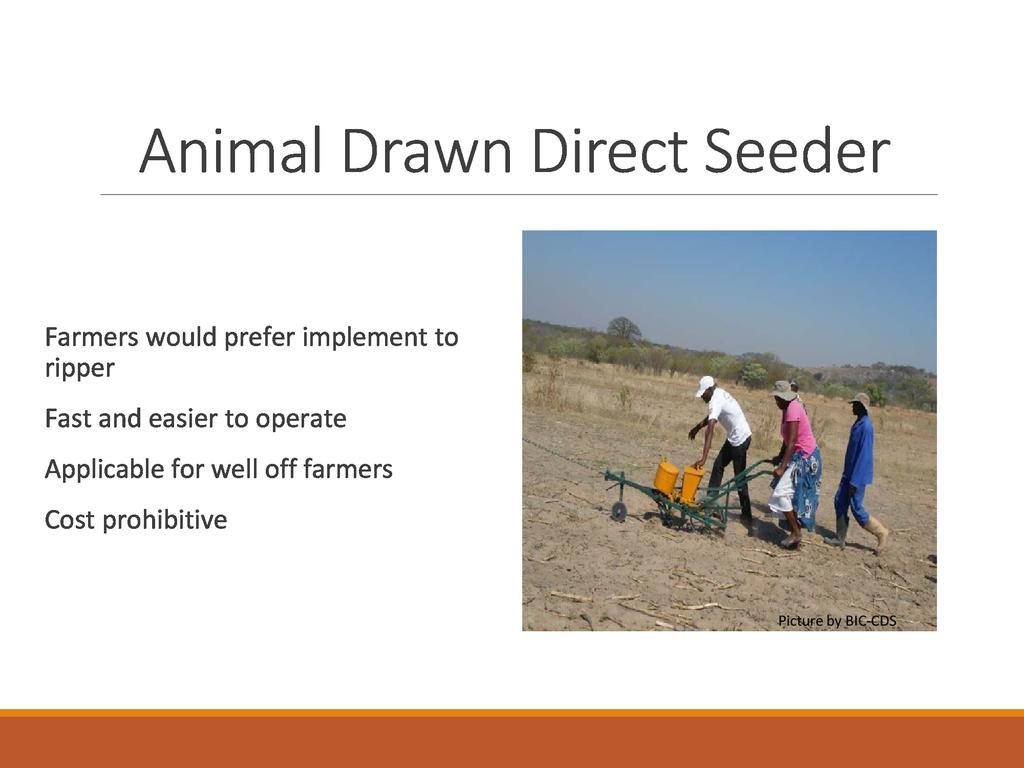 Animal Drawn Direct Seeder

Farmers would prefer implement to ripper

Fast and easier to operate

Applicable for well off farmers

Cost prohibitive

Picture by BIC-CDS